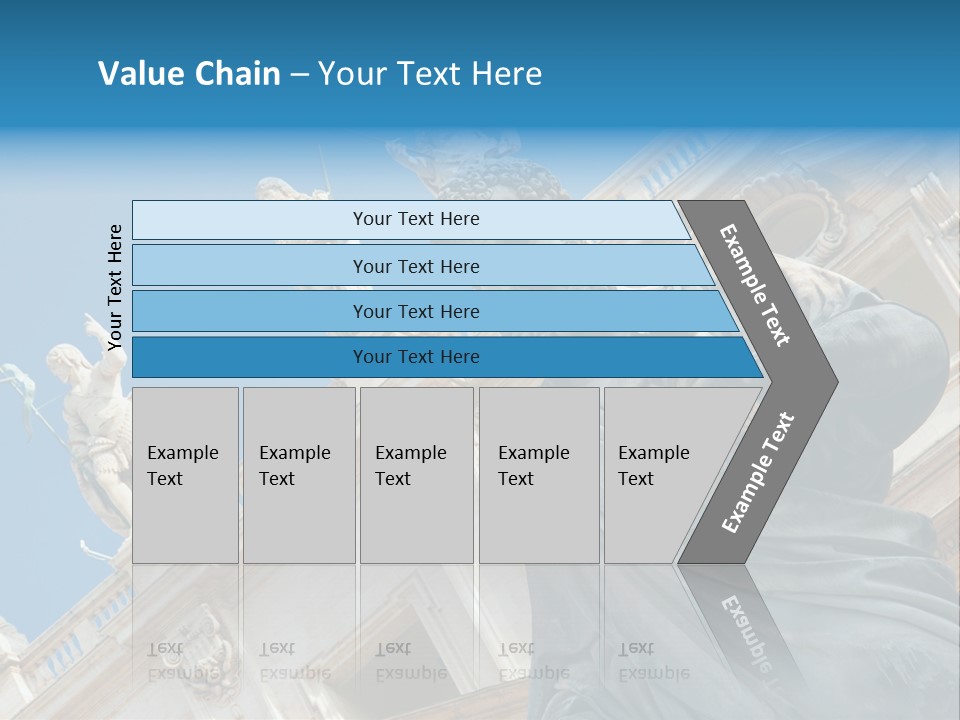 Value Chain – Your Text Here

Your Text Here

Your Text Here

Your Text Here

Your Text Here

Your Text Here

Example Text

Example Text

Example Text

Example Text

Example Text

Example Text

Example Text